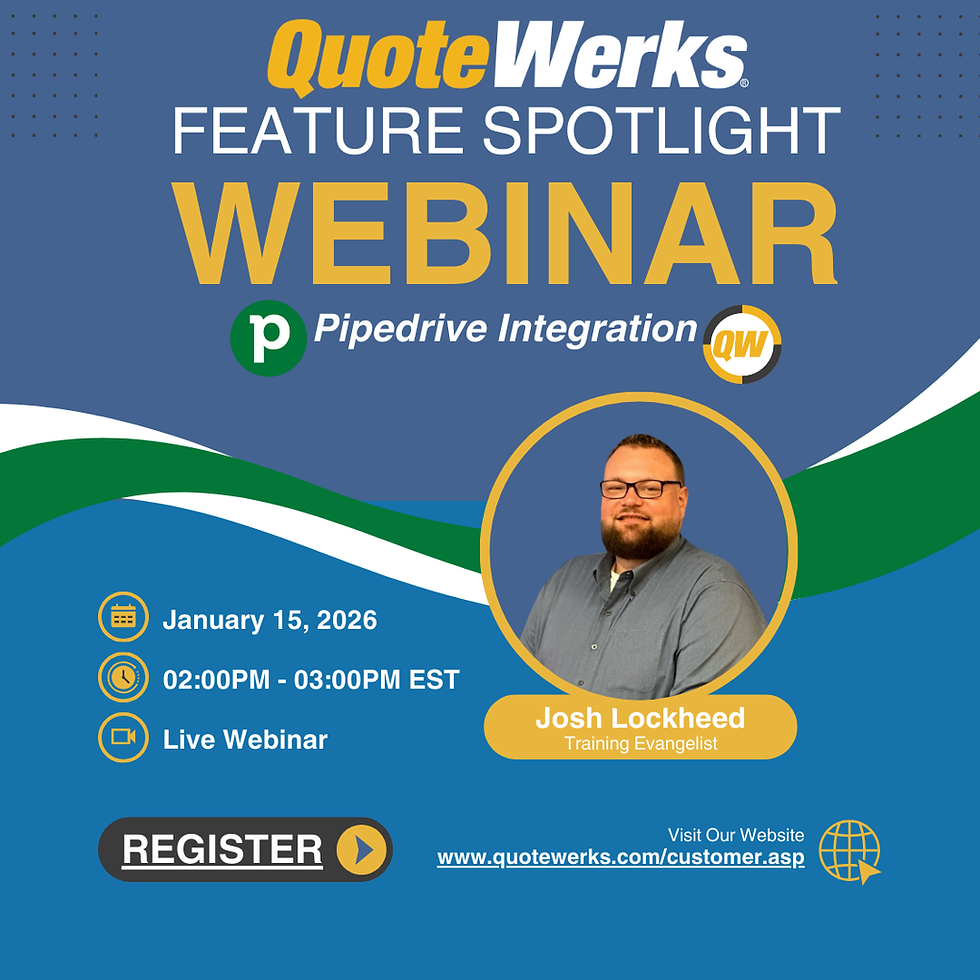 QuoteWerks®
FEATURE SPOTLIGHT
WEBINAR

p Pipedrive Integration QW

January 15, 2026

02:00PM - 03:00PM EST

Live Webinar

Josh Lockheed
Training Evangelist

REGISTER

Visit Our Website
www.quotewerks.com/customer.asp